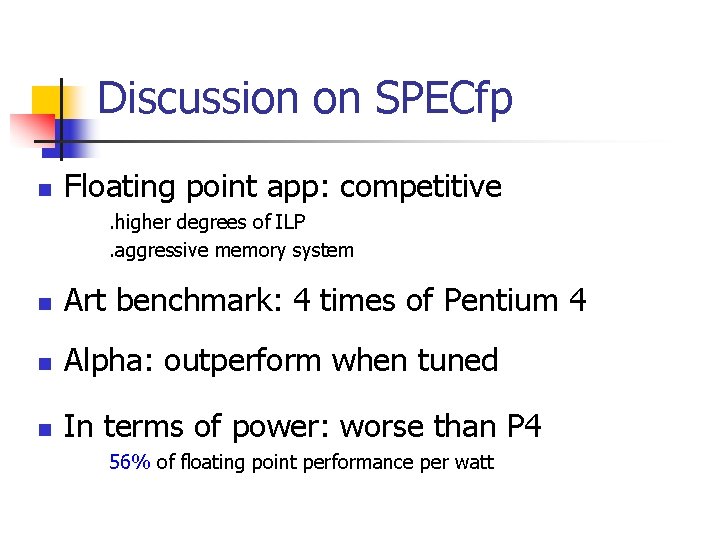 Discussion on SPECfp

Floating point app: competitive

.higher degrees of ILP

.aggressive memory system

Art benchmark: 4 times of Pentium 4

Alpha: outperform when tuned

In terms of power: worse than P4

56% of floating point performance per watt